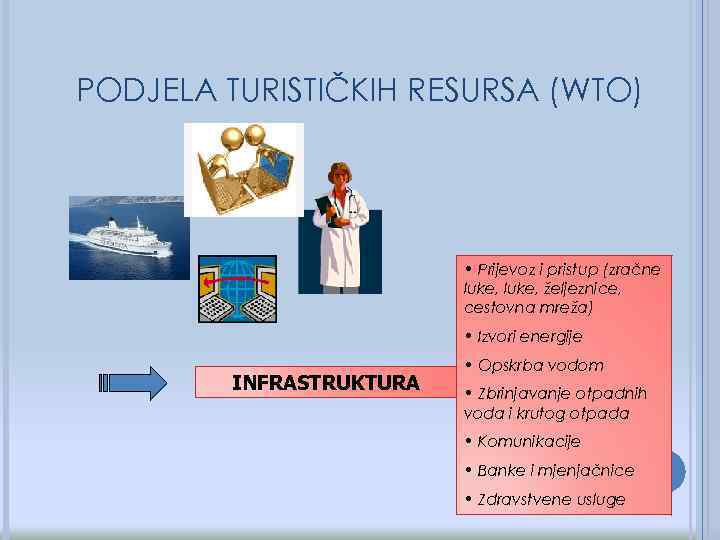 PODJELA TURISTIČKIH RESURSA (WTO)

INFRASTRUKTURA

• Prijevoz i pristup (zračne luke, luke, željeznice, cestovna mreža)

• Izvori energije

• Opskrba vodom

• Zbrinjavanje otpadnih voda i krutog otpada

• Komunikacije

• Banke i mjenjačnice

• Zdravstvene usluge